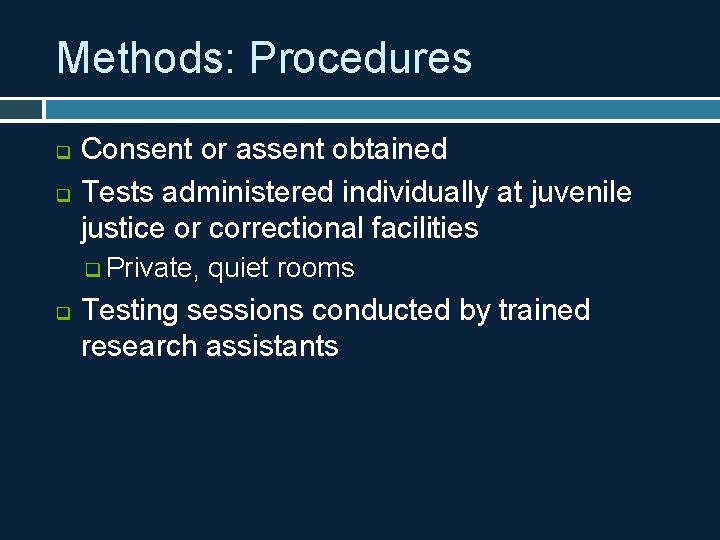 Methods: Procedures

Consent or assent obtained

Tests administered individually at juvenile justice or correctional facilities

Private, quiet rooms

Testing sessions conducted by trained research assistants